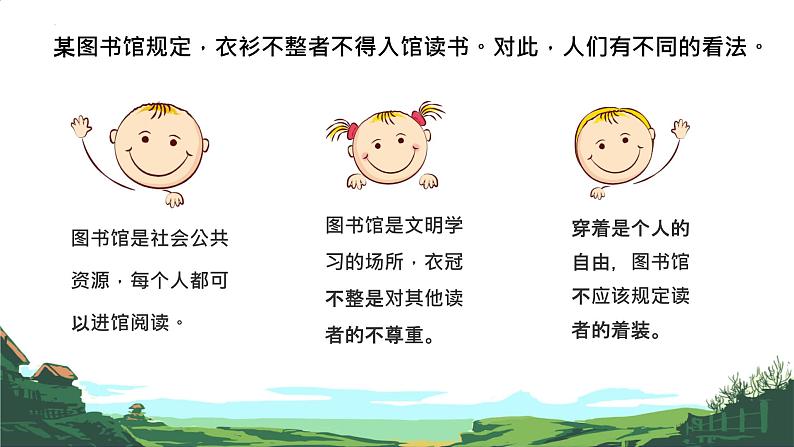 某图书馆规定，衣衫不整者不得入馆读书。对此，人们有不同的看法。

图书馆是社会公共资源，每个人都可以进馆阅读。

图书馆是文明学习的场所，衣冠不整是对其他读者的不尊重。

穿着是个人的自由，图书馆不应该规定读者的着装。